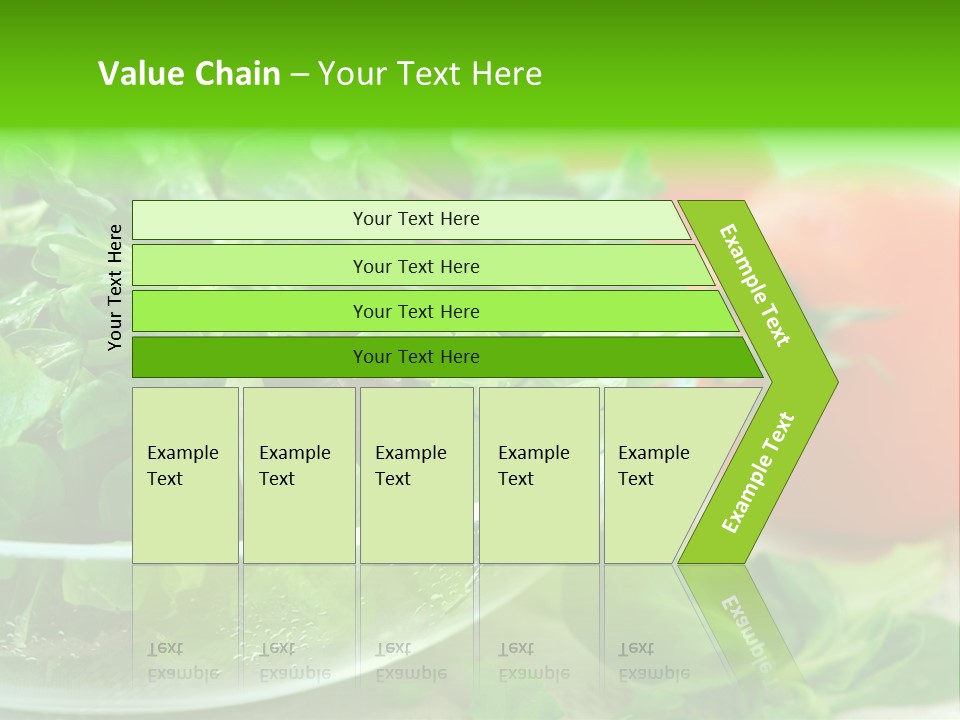 Value Chain – Your Text Here

Your Text Here

Your Text Here

Your Text Here

Your Text Here

Your Text Here

Example Text

Example Text

Example Text

Example Text

Example Text

Example Text

Example Text